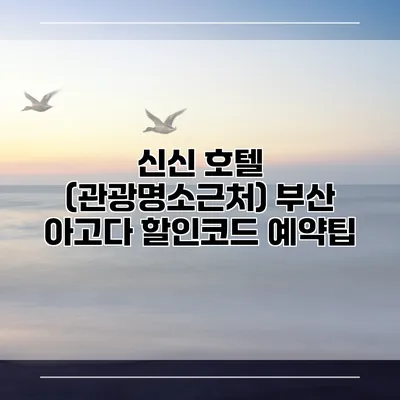 신신 호텔
(관광명소근처) 부산
아고다 할인코드 예약팁